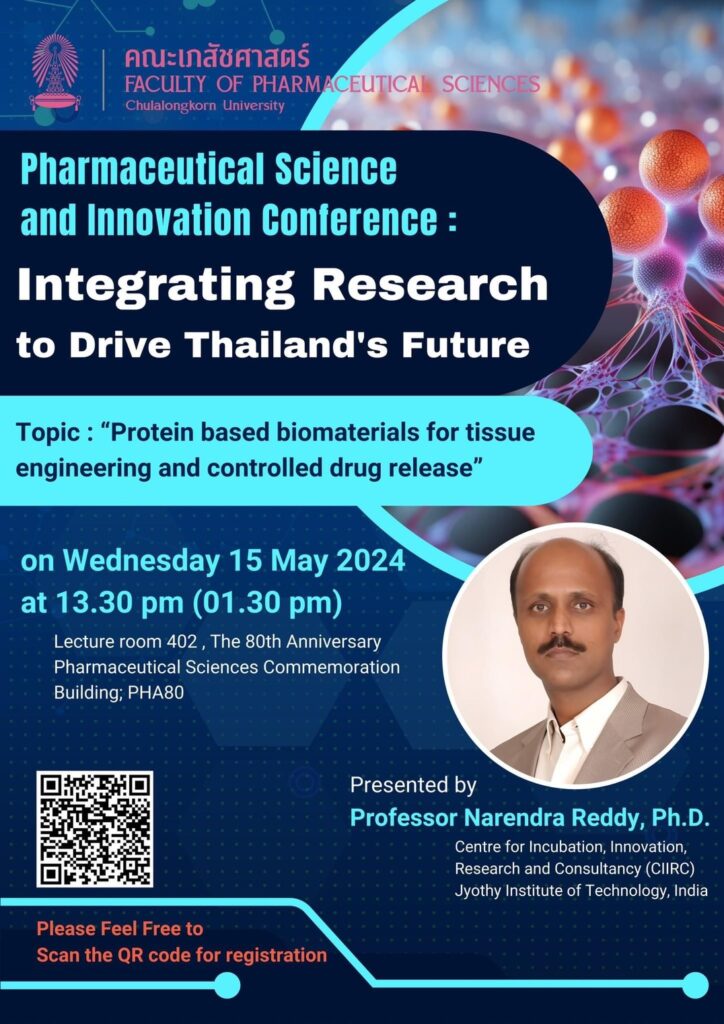 คณะเภสัชศาสตร์
FACULTY OF PHARMACEUTICAL SCIENCES
Chulalongkorn University

Pharmaceutical Science and Innovation Conference :

Integrating Research to Drive Thailand's Future

Topic : “Protein based biomaterials for tissue engineering and controlled drug release”

on Wednesday 15 May 2024
at 13.30 pm (01.30 pm)

Lecture room 402 , The 80th Anniversary Pharmaceutical Sciences Commemoration Building; PHA80

Presented by
Professor Narendra Reddy, Ph.D.
Centre for Incubation, Innovation, Research and Consultancy (CIIRC)
Jyothy Institute of Technology, India

Please Feel Free to
Scan the QR code for registration